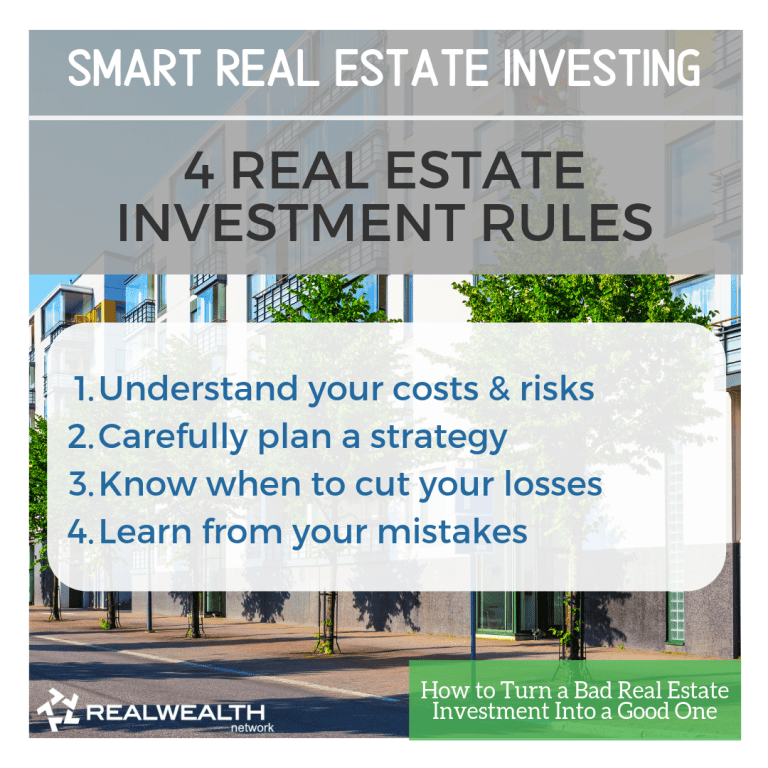 SMART REAL ESTATE INVESTING

4 REAL ESTATE INVESTMENT RULES

1. Understand your costs & risks
2. Carefully plan a strategy
3. Know when to cut your losses
4. Learn from your mistakes

REALWEALTH network

How to Turn a Bad Real Estate Investment Into a Good One